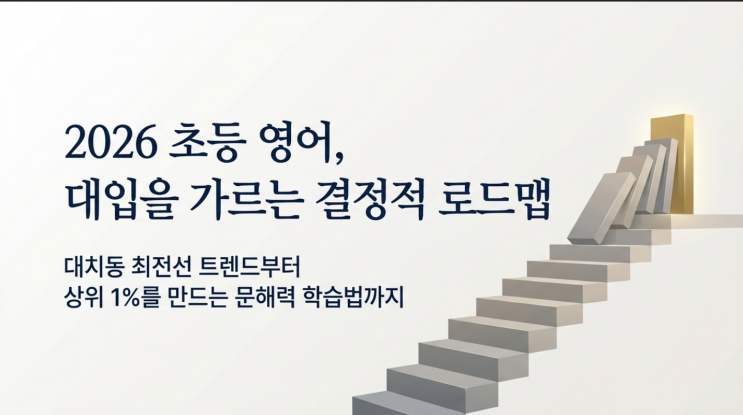 2026 초등 영어,
대입을 가르는 결정적 로드맵

대치동 최전선 트렌드부터
상위 1%를 만드는 문해력 학습법까지